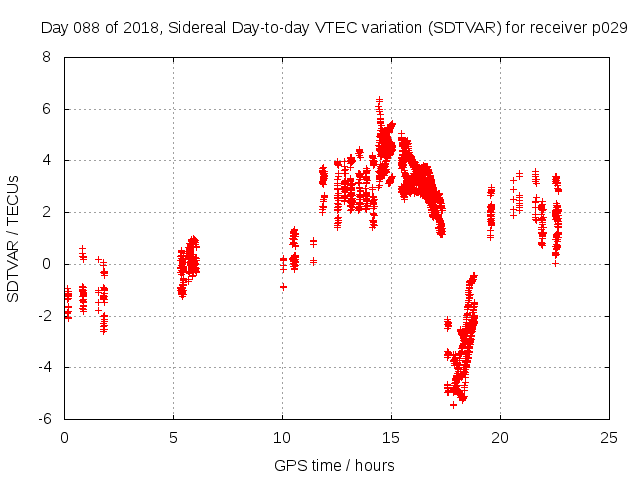 Day 088 of 2018, Sidereal Day-to-day VTEC variation (SDTVAR) for receiver p029

SDTVAR / TECUs

8
6
4
2
0
-2
-4
-6

0
5
10
15
20
25

GPS time / hours